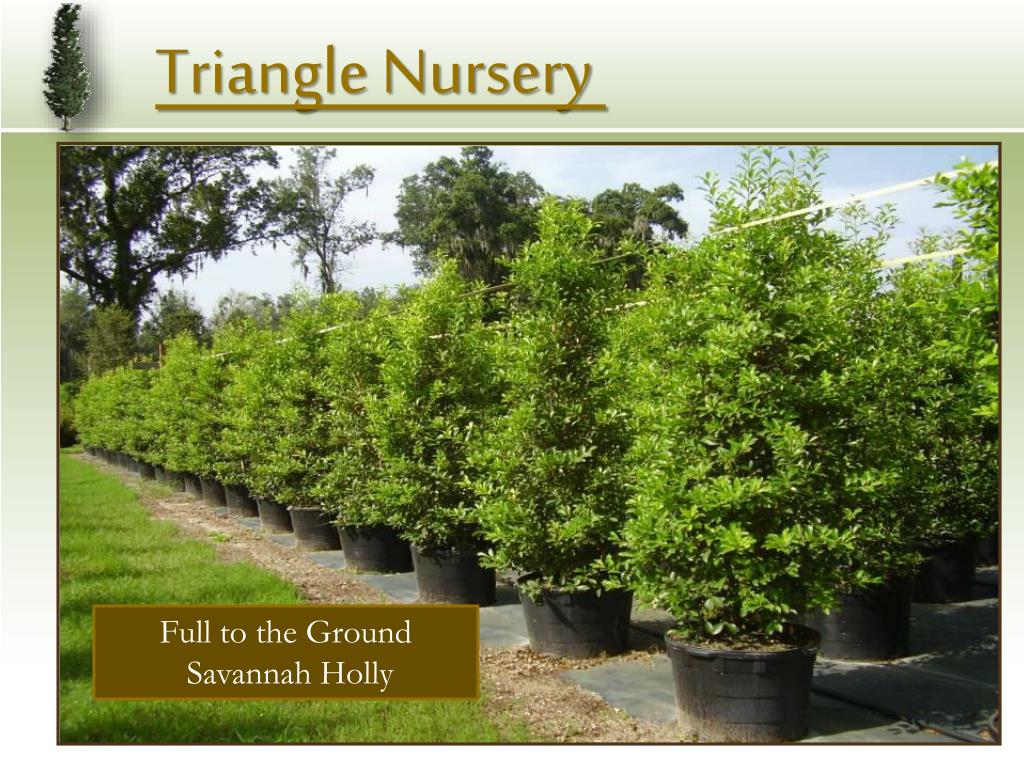 Triangle Nursery

Full to the Ground
Savannah Holly